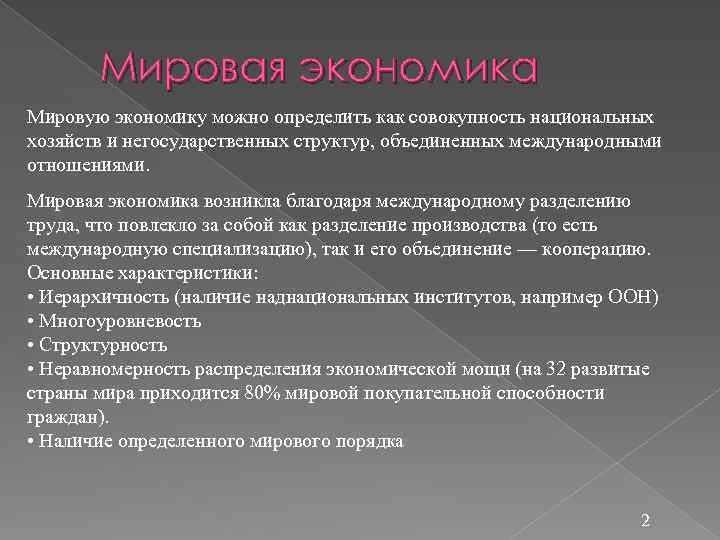 Мировая экономика

Мировую экономику можно определить как совокупность национальных хозяйств и негосударственных структур, объединенных международными отношениями.

Мировая экономика возникла благодаря международному разделению труда, что повлекло за собой как разделение производства (то есть международную специализацию), так и его объединение — кооперацию.
Основные характеристики:
• Иерархичность (наличие наднациональных институтов, например ООН)
• Многоуровневость
• Структурность
• Неравномерность распределения экономической мощи (на 32 развитые страны мира приходится 80% мировой покупательной способности граждан).
• Наличие определенного мирового порядка

2